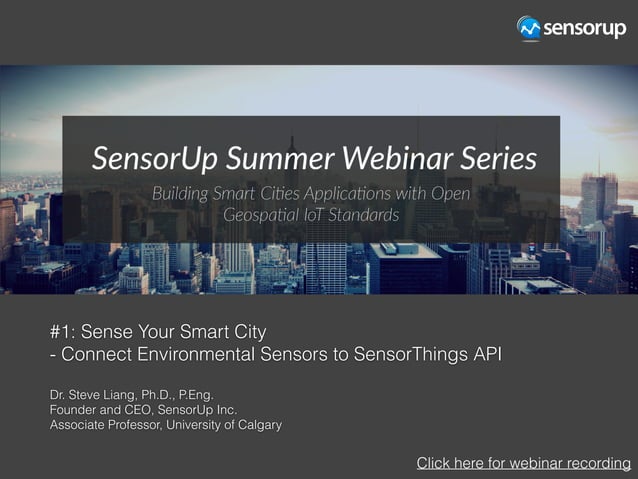 sensorup

SensorUp Summer Webinar Series

Building Smart Cities Applications with Open Geospatial IoT Standards

#1: Sense Your Smart City
- Connect Environmental Sensors to SensorThings API

Dr. Steve Liang, Ph.D., P.Eng.
Founder and CEO, SensorUp Inc.
Associate Professor, University of Calgary

Click here for webinar recording